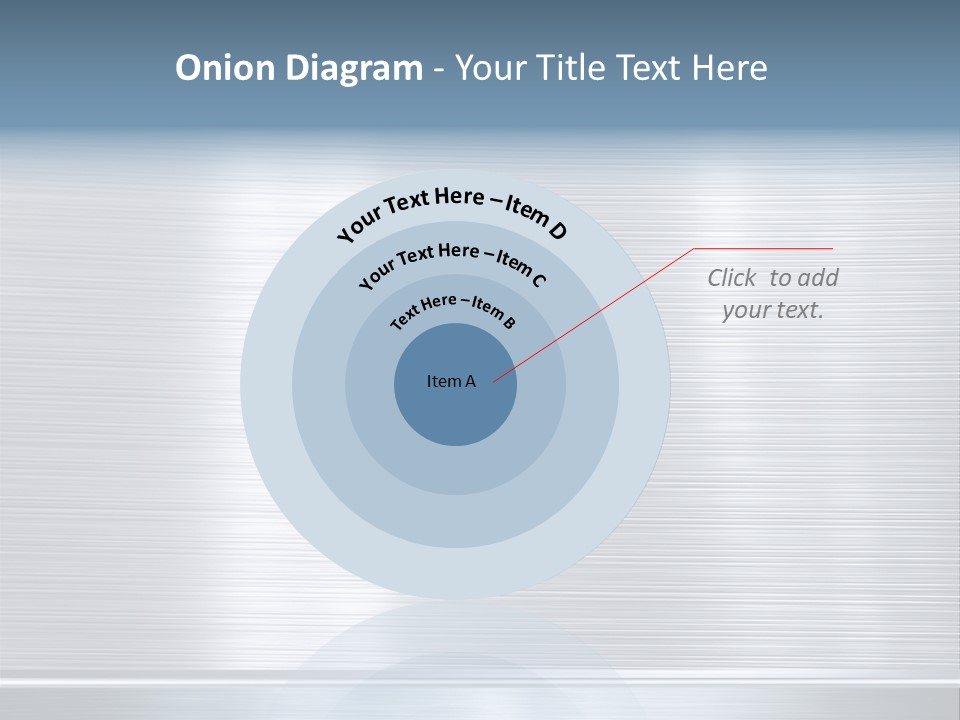 Onion Diagram - Your Title Text Here

Your Text Here – Item D

Your Text Here – Item C

Text Here – Item B

Item A

Click to add your text.